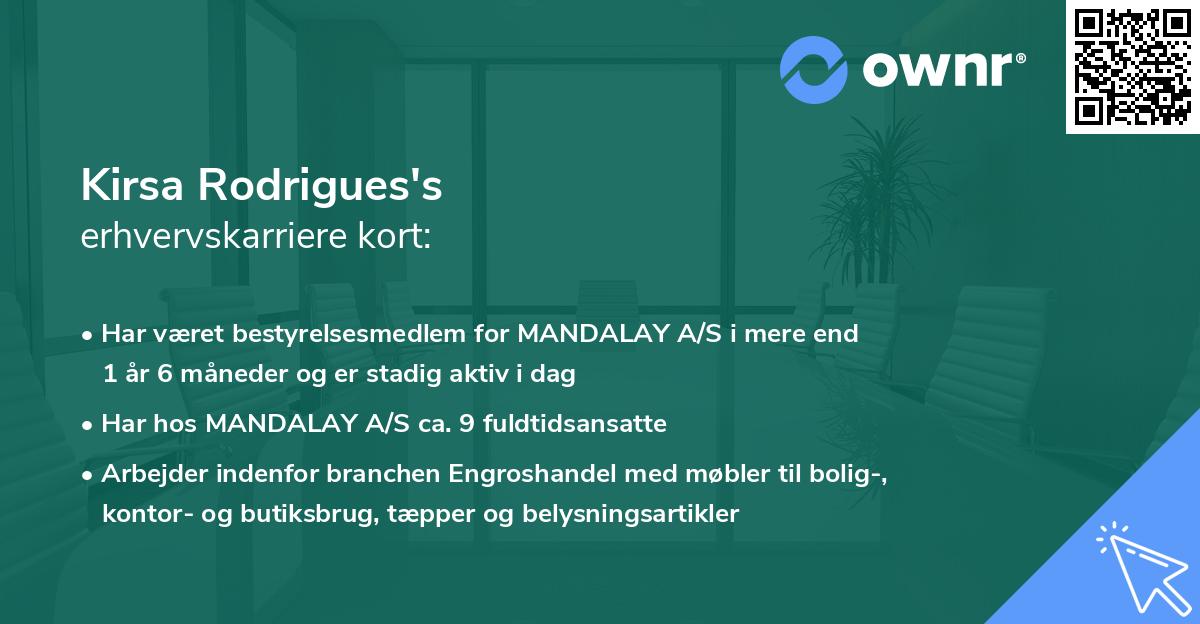 ownr®

Kirsa Rodrigues's
erhvervskarriere kort:

• Har været bestyrelsesmedlem for MANDALAY A/S i mere end 1 år 6 måneder og er stadig aktiv i dag

• Har hos MANDALAY A/S ca. 9 fuldtidsansatte

• Arbejder indenfor branchen Engroshandel med møbler til bolig-, kontor- og butiksbrug, tæpper og belysningsartikler